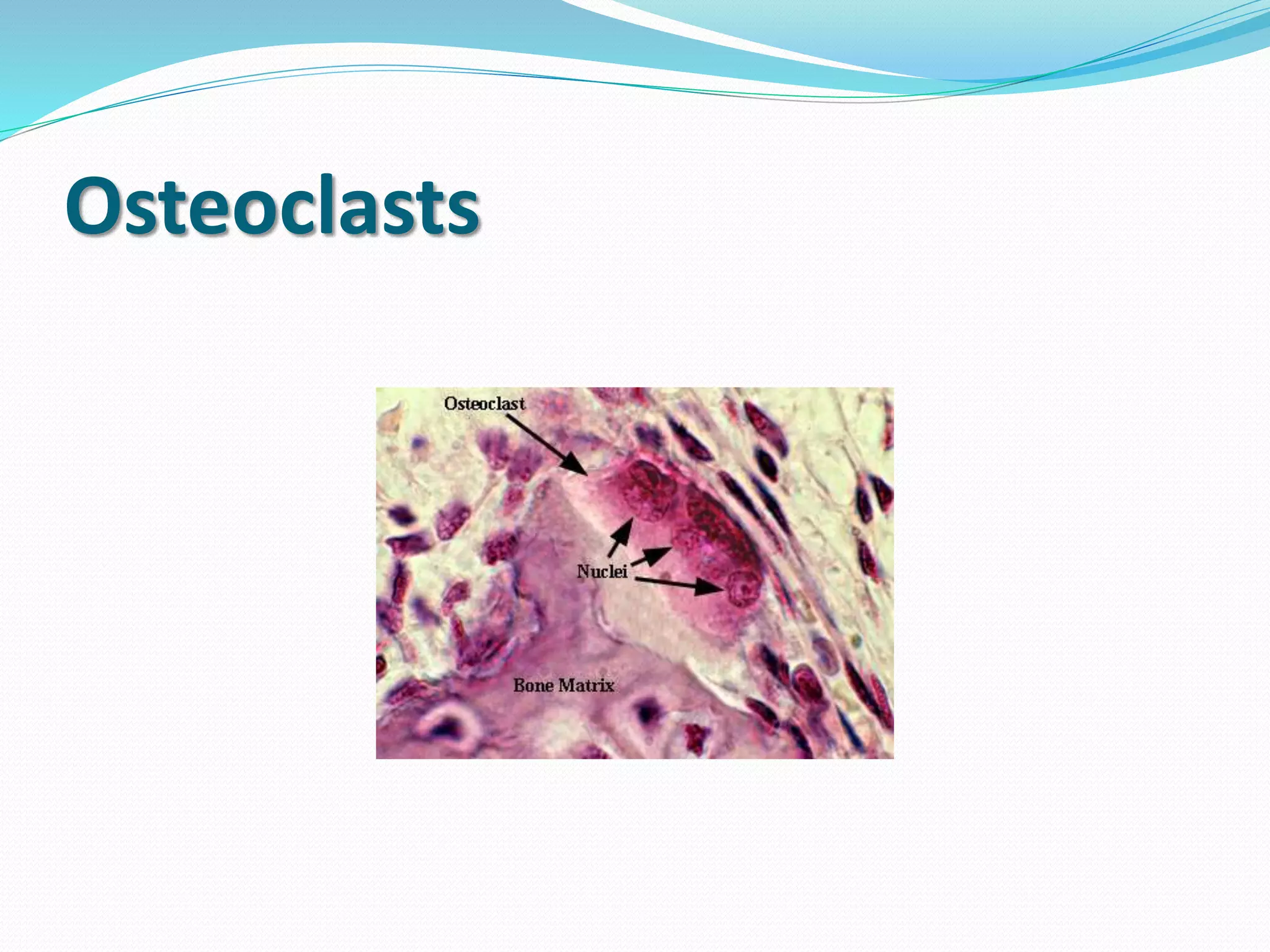 Osteoclasts

Osteoclast

Nuclei

Bone Matrix